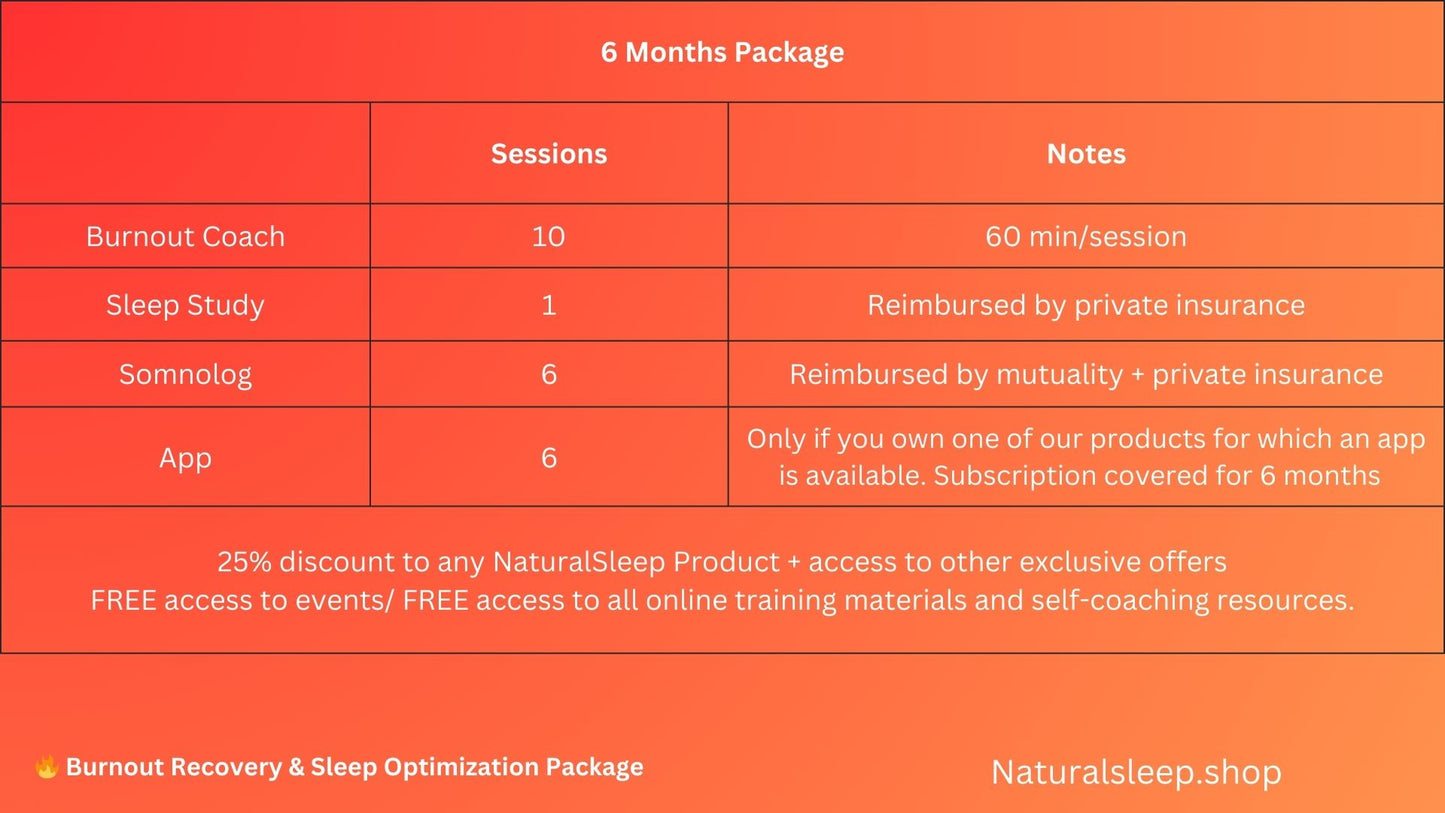 6 Months Package

| | Sessions | Notes |
|---|---|---|
| Burnout Coach | 10 | 60 min/session |
| Sleep Study | 1 | Reimbursed by private insurance |
| Somnolog | 6 | Reimbursed by mutuality + private insurance |
| App | 6 | Only if you own one of our products for which an app is available. Subscription covered for 6 months |

25% discount to any NaturalSleep Product + access to other exclusive offers
FREE access to events/ FREE access to all online training materials and self-coaching resources.

🔥 Burnout Recovery & Sleep Optimization Package

Naturalsleep.shop